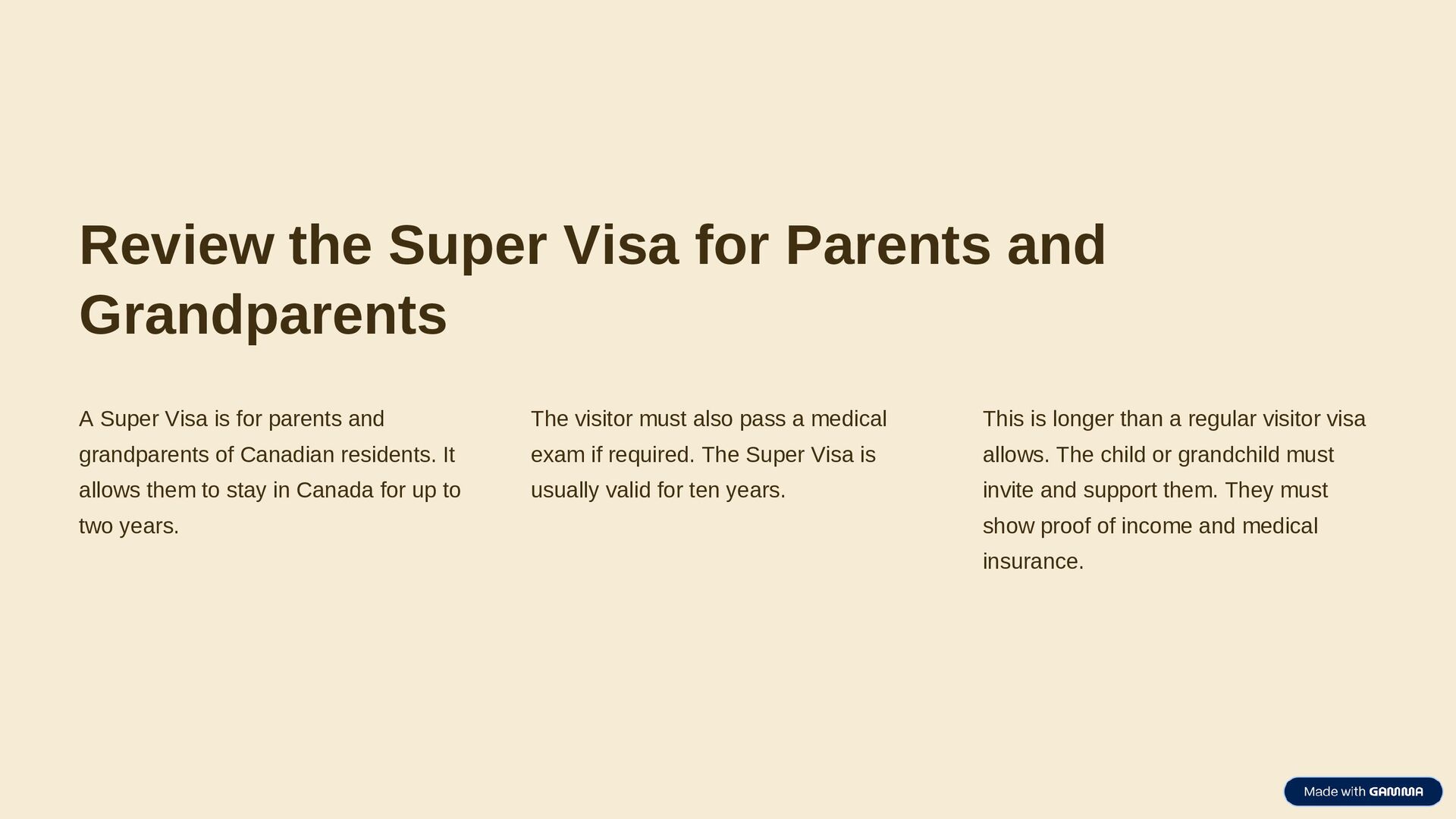 Review the Super Visa for Parents and Grandparents

A Super Visa is for parents and grandparents of Canadian residents. It allows them to stay in Canada for up to two years.

The visitor must also pass a medical exam if required. The Super Visa is usually valid for ten years.

This is longer than a regular visitor visa allows. The child or grandchild must invite and support them. They must show proof of income and medical insurance.

Made with GAMMA